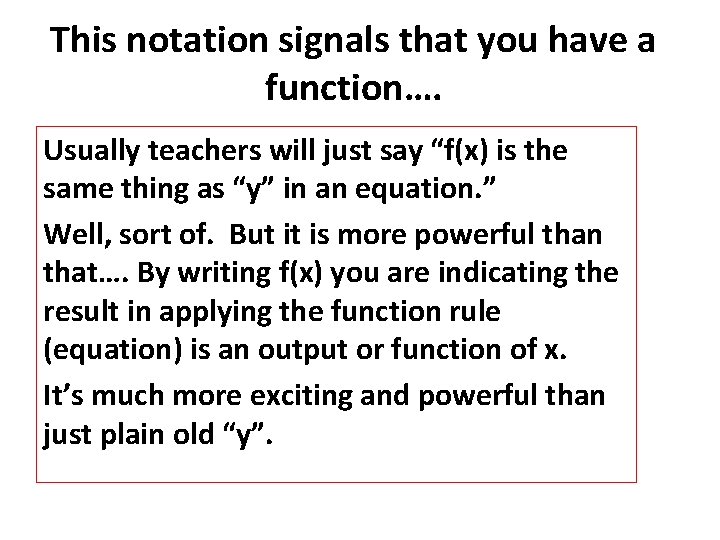 This notation signals that you have a function….

Usually teachers will just say “f(x) is the same thing as “y” in an equation.”

Well, sort of. But it is more powerful than that…. By writing f(x) you are indicating the result in applying the function rule (equation) is an output or function of x.

It’s much more exciting and powerful than just plain old “y”.